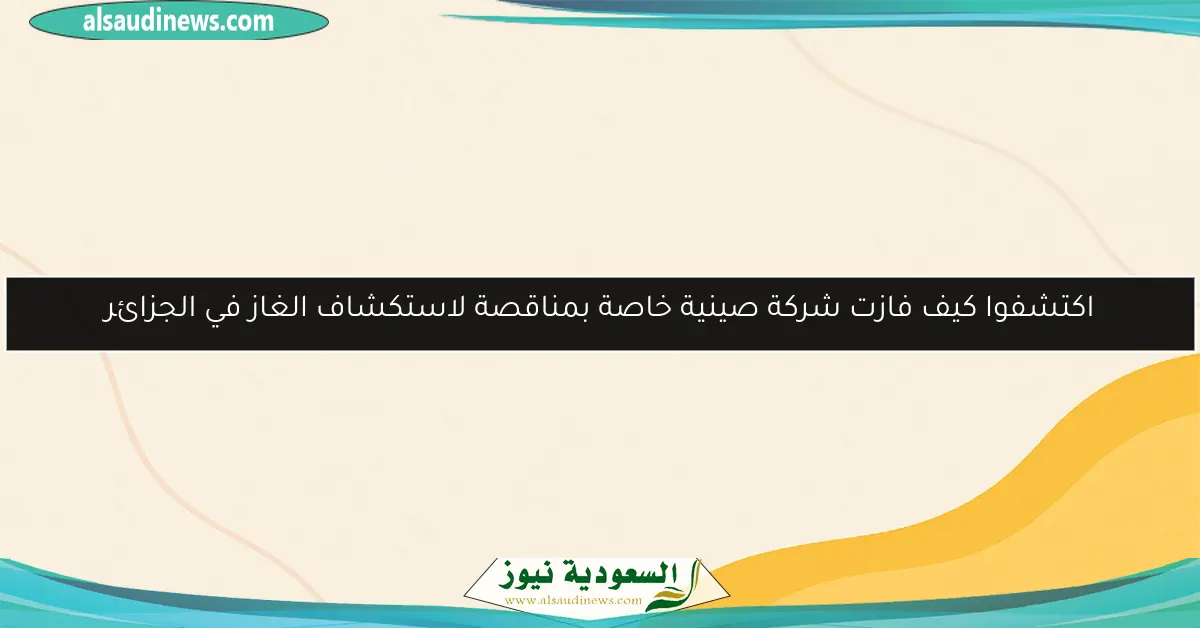 alsaudinews.com

اكتشفوا كيف فازت شركة صينية خاصة بمناقصة لاستكشاف الغاز في الجزائر

السعودية نيوز
www.alsaudinews.com